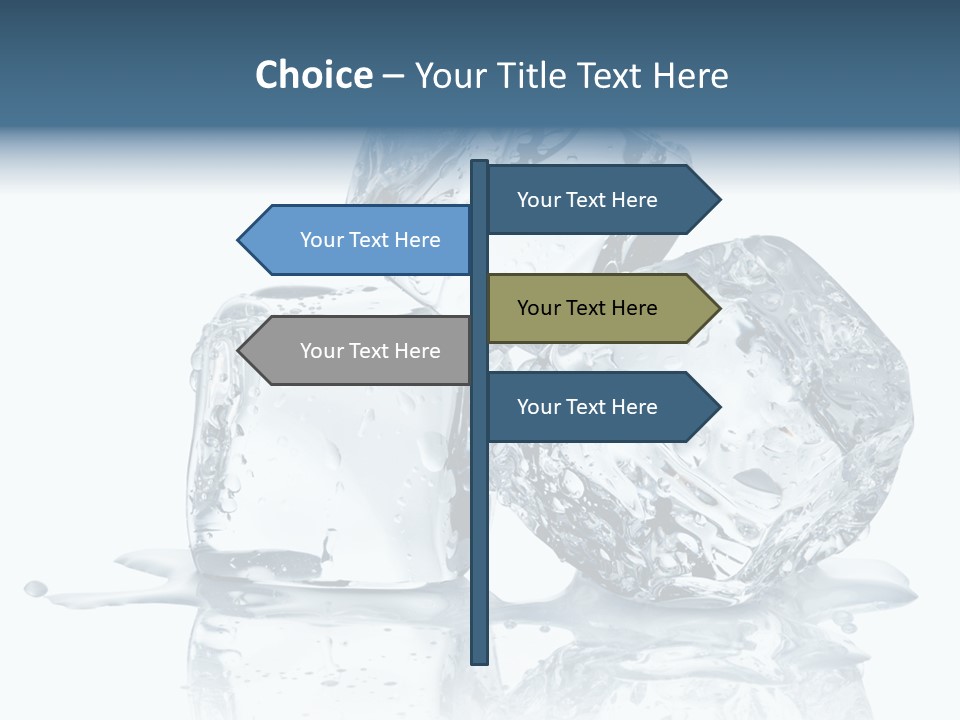 Choice – Your Title Text Here

Your Text Here

Your Text Here

Your Text Here

Your Text Here

Your Text Here